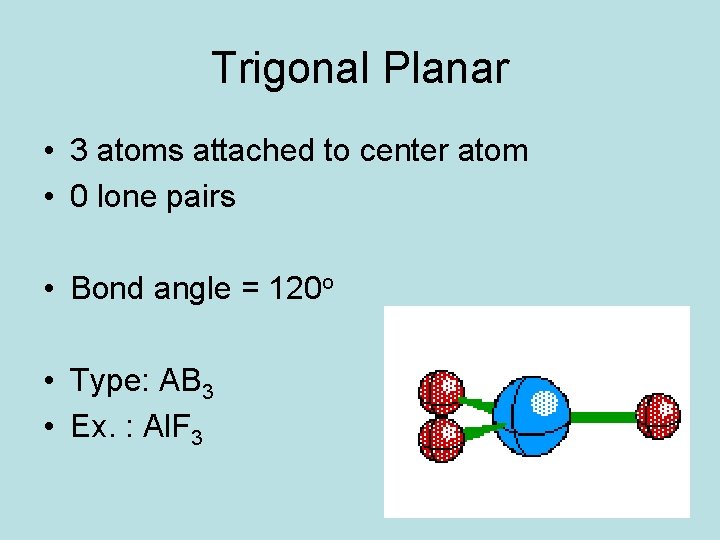 Trigonal Planar

• 3 atoms attached to center atom
• 0 lone pairs

• Bond angle = $120^o$

• Type: $AB_3$
• Ex. : $AlF_3$